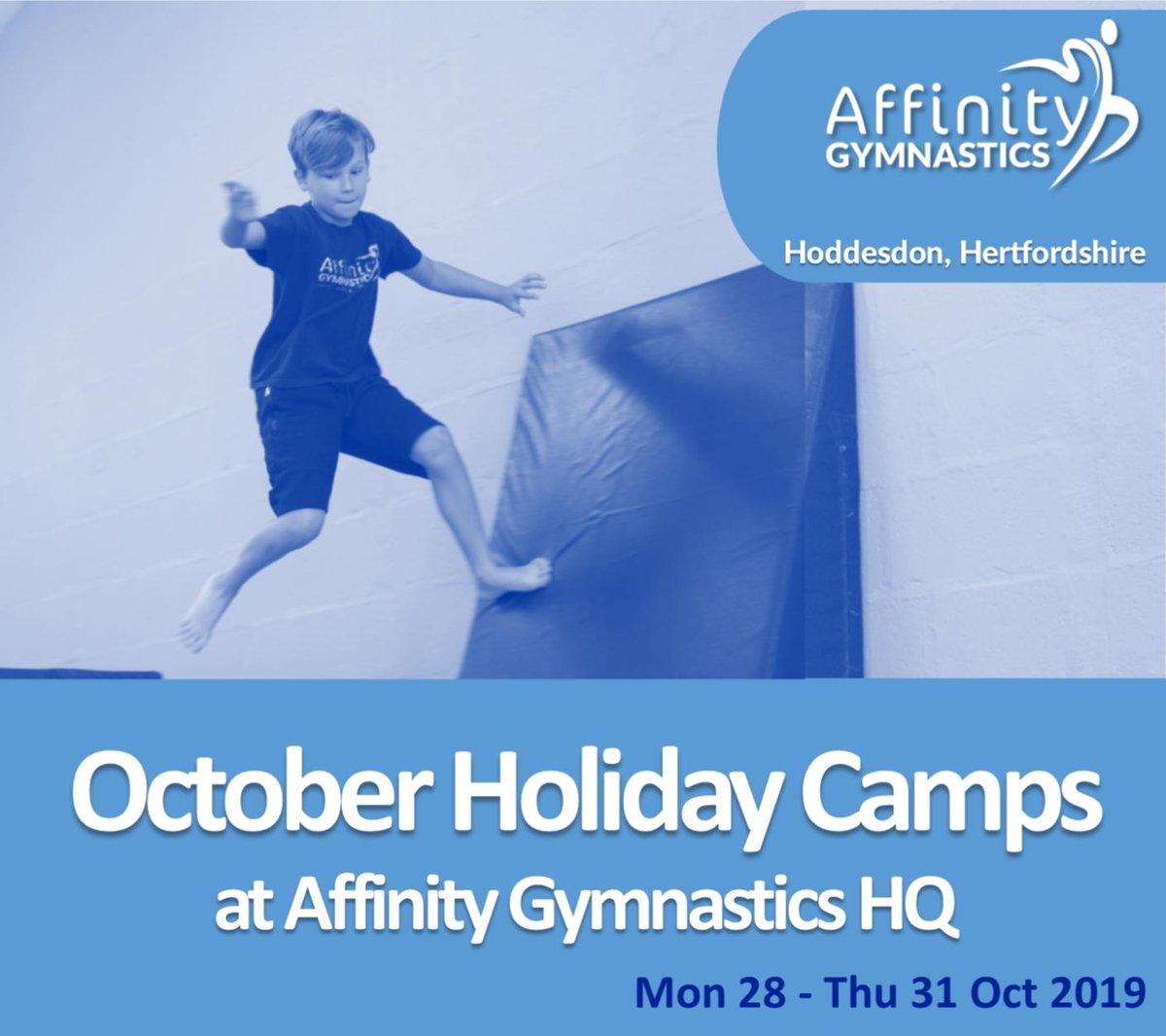 Affinity
GYMNASTICS

Hoddesdon, Hertfordshire

Affinity
GYMNASTICS

October Holiday Camps
at Affinity Gymnastics HQ

Mon 28 - Thu 31 Oct 2019